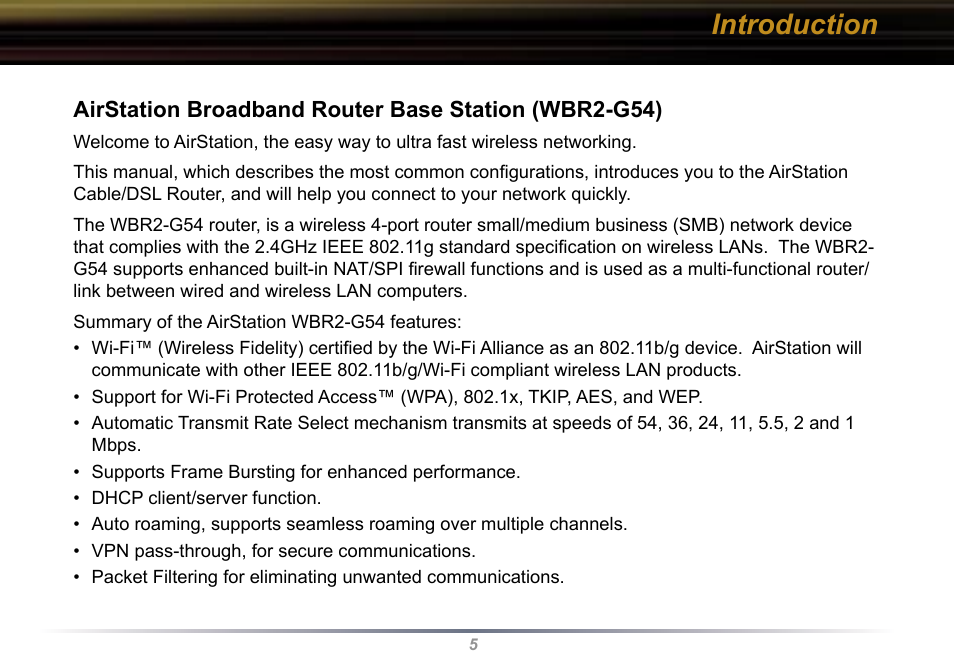 Introduction

AirStation Broadband Router Base Station (WBR2-G54)

Welcome to AirStation, the easy way to ultra fast wireless networking.

This manual, which describes the most common configurations, introduces you to the AirStation Cable/DSL Router, and will help you connect to your network quickly.

The WBR2-G54 router, is a wireless 4-port router small/medium business (SMB) network device that complies with the 2.4GHz IEEE 802.11g standard specification on wireless LANs. The WBR2-G54 supports enhanced built-in NAT/SPI firewall functions and is used as a multi-functional router/link between wired and wireless LAN computers.

Summary of the AirStation WBR2-G54 features:

• Wi-Fi™ (Wireless Fidelity) certified by the Wi-Fi Alliance as an 802.11b/g device. AirStation will communicate with other IEEE 802.11b/g/Wi-Fi compliant wireless LAN products.
• Support for Wi-Fi Protected Access™ (WPA), 802.1x, TKIP, AES, and WEP.
• Automatic Transmit Rate Select mechanism transmits at speeds of 54, 36, 24, 11, 5.5, 2 and 1 Mbps.
• Supports Frame Bursting for enhanced performance.
• DHCP client/server function.
• Auto roaming, supports seamless roaming over multiple channels.
• VPN pass-through, for secure communications.
• Packet Filtering for eliminating unwanted communications.

5